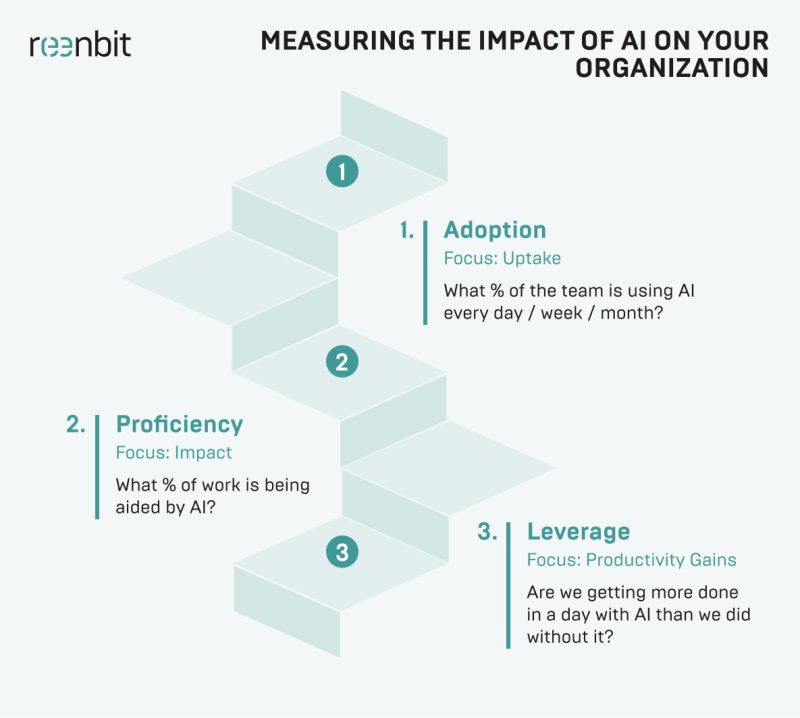 reenbit

MEASURING THE IMPACT OF AI ON YOUR ORGANIZATION

1

1. Adoption
Focus: Uptake
What % of the team is using AI every day / week / month?

2

2. Proficiency
Focus: Impact
What % of work is being aided by AI?

3

3. Leverage
Focus: Productivity Gains
Are we getting more done in a day with AI than we did without it?